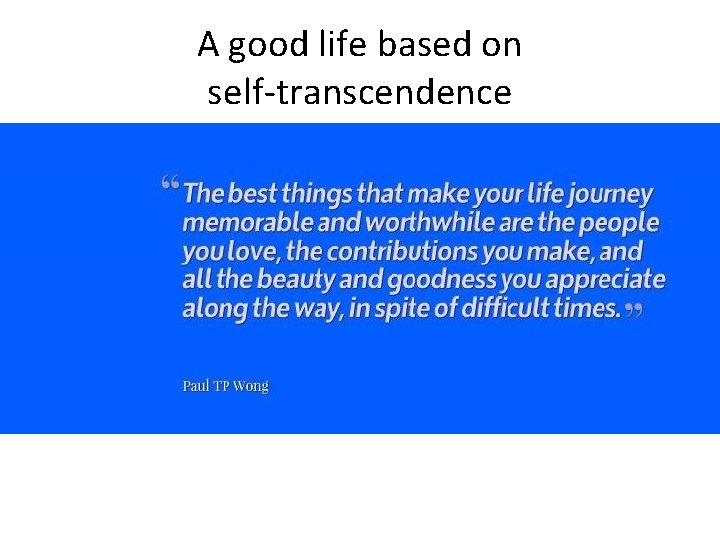 A good life based on self-transcendence

“The best things that make your life journey memorable and worthwhile are the people you love, the contributions you make, and all the beauty and goodness you appreciate along the way, in spite of difficult times.”

Paul TP Wong